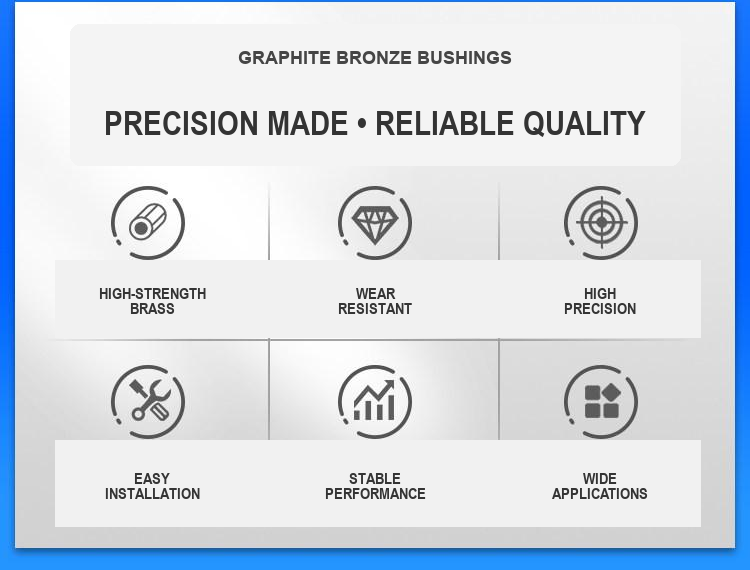 GRAPHITE BRONZE BUSHINGS

PRECISION MADE • RELIABLE QUALITY

HIGH-STRENGTH BRASS

WEAR RESISTANT

HIGH PRECISION

EASY INSTALLATION

STABLE PERFORMANCE

WIDE APPLICATIONS